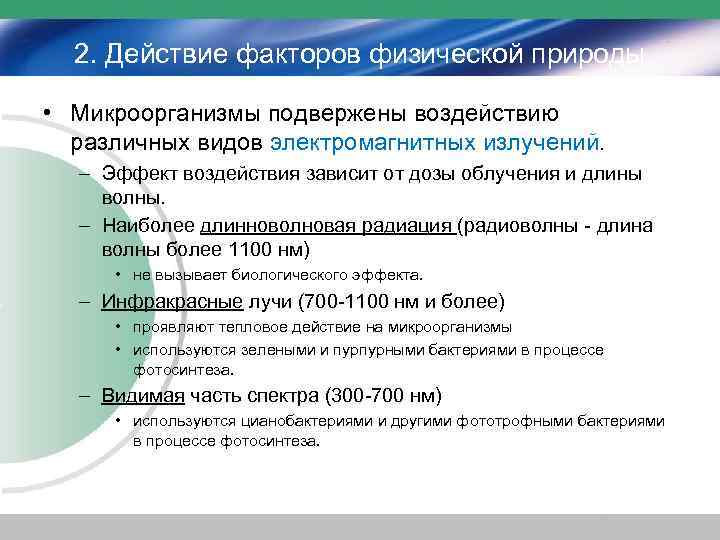 2. Действие факторов физической природы

• Микроорганизмы подвержены воздействию различных видов электромагнитных излучений.

– Эффект воздействия зависит от дозы облучения и длины волны.

– Наиболее длинноволновая радиация (радиоволны - длина волны более 1100 нм)

• не вызывает биологического эффекта.

– Инфракрасные лучи (700-1100 нм и более)

• проявляют тепловое действие на микроорганизмы

• используются зелеными и пурпурными бактериями в процессе фотосинтеза.

– Видимая часть спектра (300-700 нм)

• используются цианобактериями и другими фототрофными бактериями в процессе фотосинтеза.